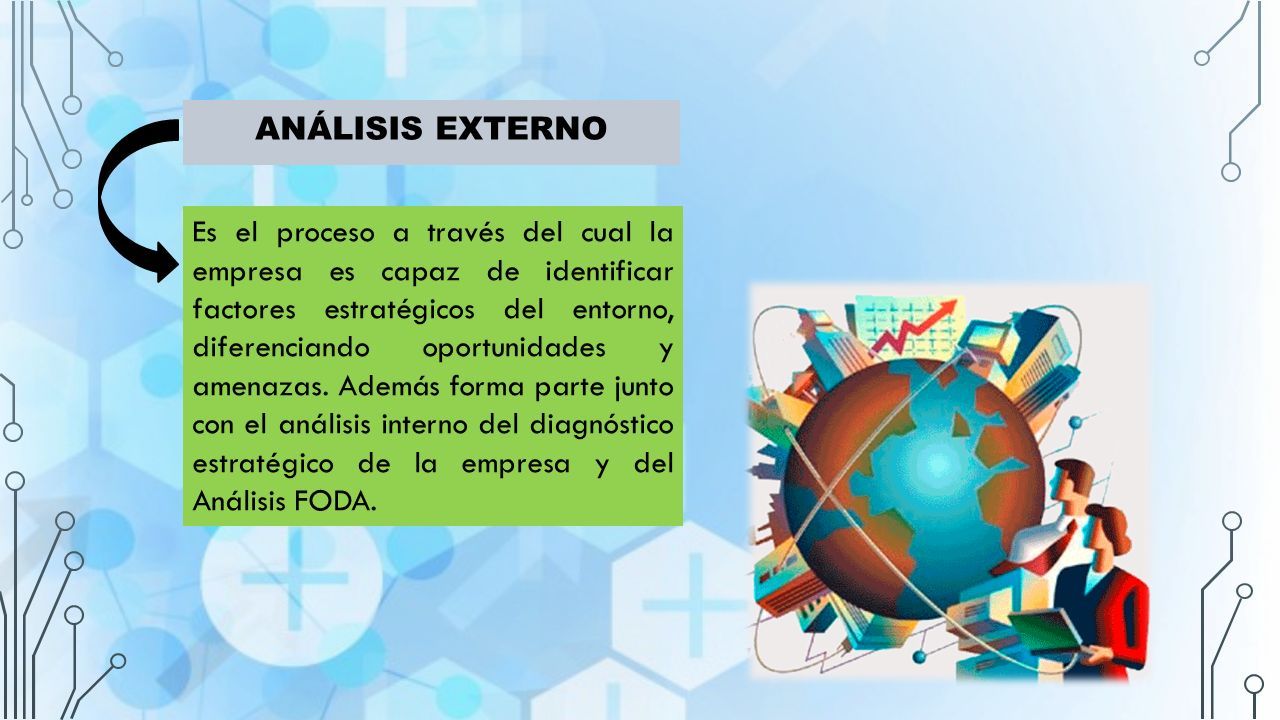 ANÁLISIS EXTERNO

Es el proceso a través del cual la empresa es capaz de identificar factores estratégicos del entorno, diferenciando oportunidades y amenazas. Además forma parte junto con el análisis interno del diagnóstico estratégico de la empresa y del Análisis FODA.